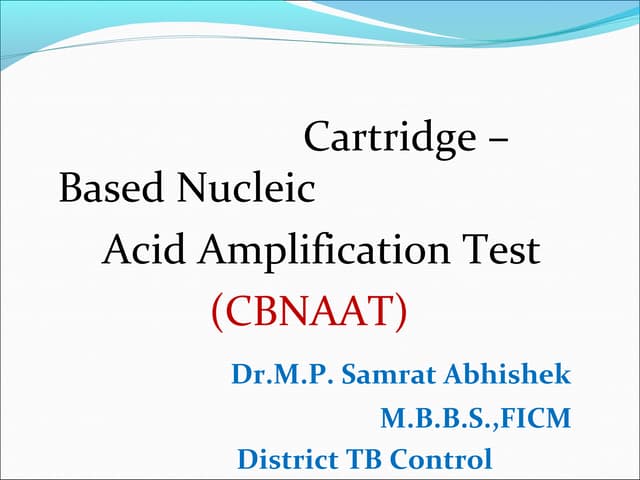 Cartridge – Based Nucleic Acid Amplification Test
(CBNAAT)

Dr.M.P. Samrat Abhishek
M.B.B.S.,FICM
District TB Control